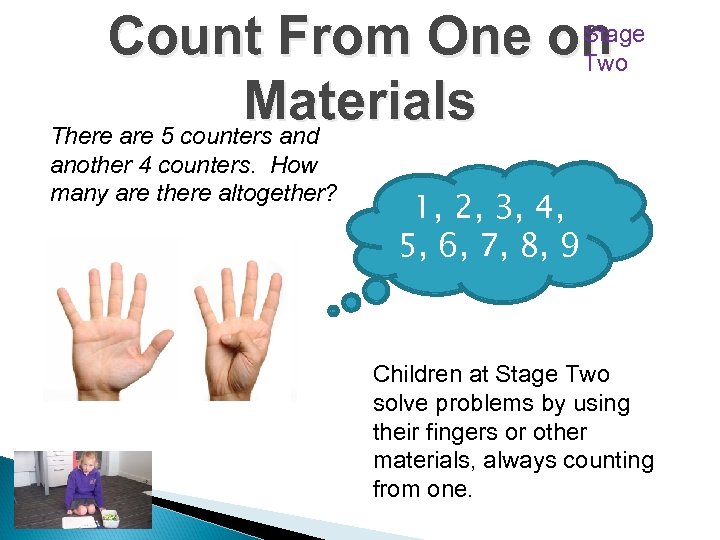 Count From One on Materials

Stage Two

There are 5 counters and another 4 counters. How many are there altogether?

1, 2, 3, 4, 5, 6, 7, 8, 9

Children at Stage Two solve problems by using their fingers or other materials, always counting from one.